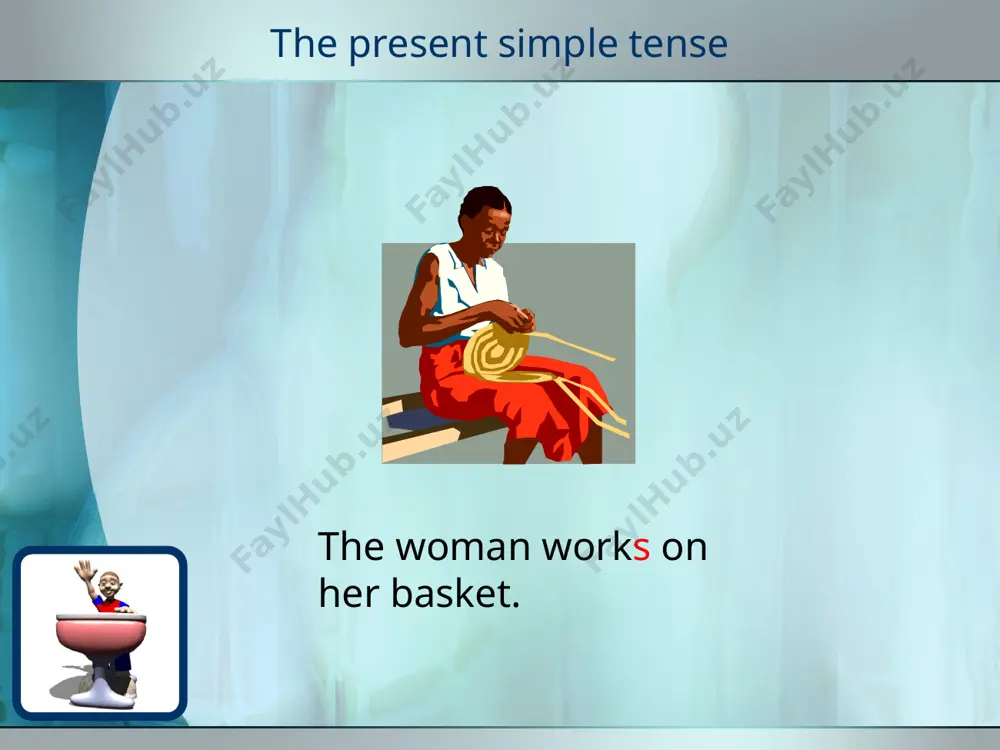 The present simple tense

FaylHub.uz

The woman works on her basket.